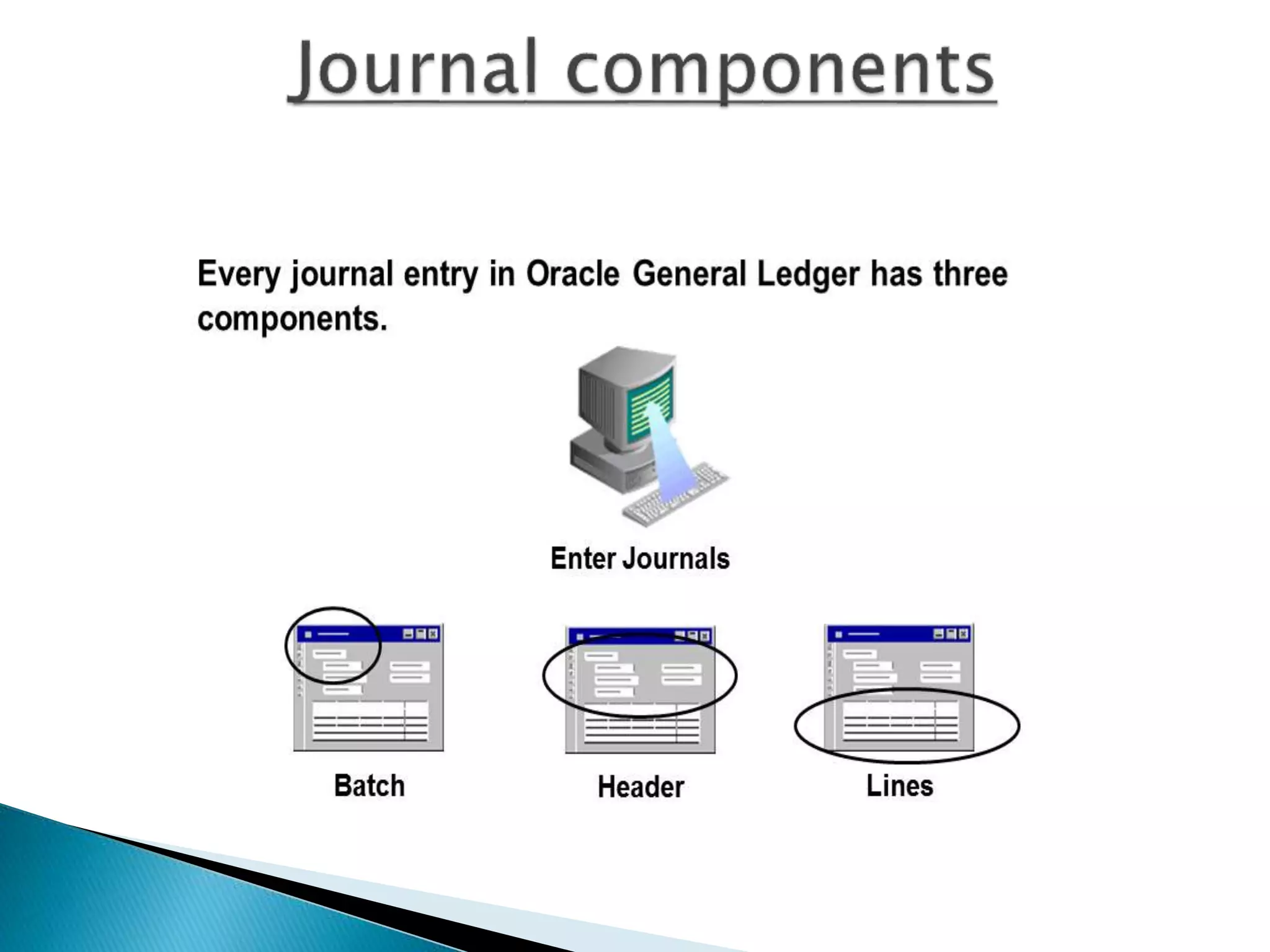 Journal components

Every journal entry in Oracle General Ledger has three components.

Enter Journals

Batch

Header

Lines